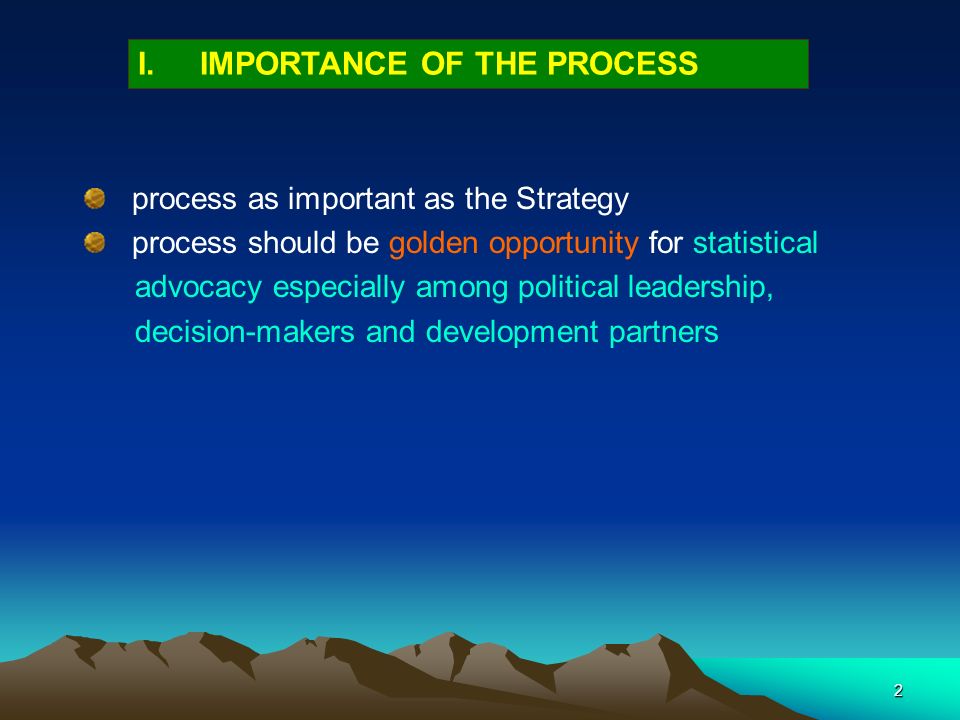 I. IMPORTANCE OF THE PROCESS

process as important as the Strategy

process should be golden opportunity for statistical advocacy especially among political leadership, decision-makers and development partners

2